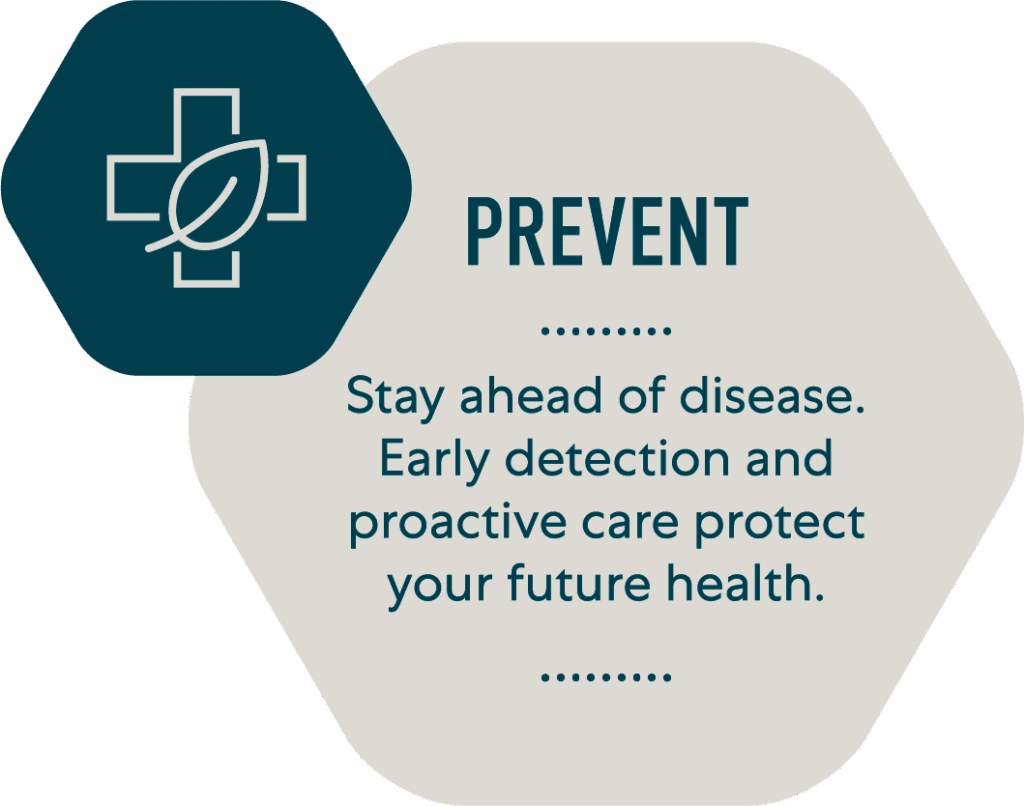 PREVENT

.........

Stay ahead of disease. Early detection and proactive care protect your future health.

.........